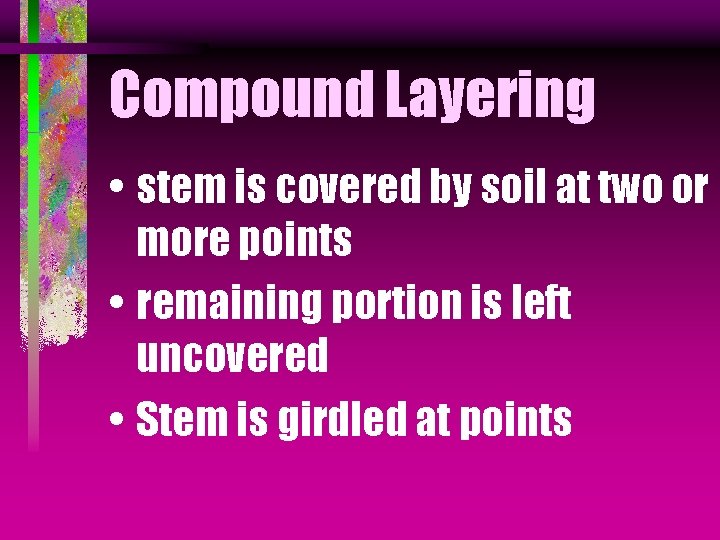 Compound Layering

• stem is covered by soil at two or more points

• remaining portion is left uncovered

• Stem is girdled at points